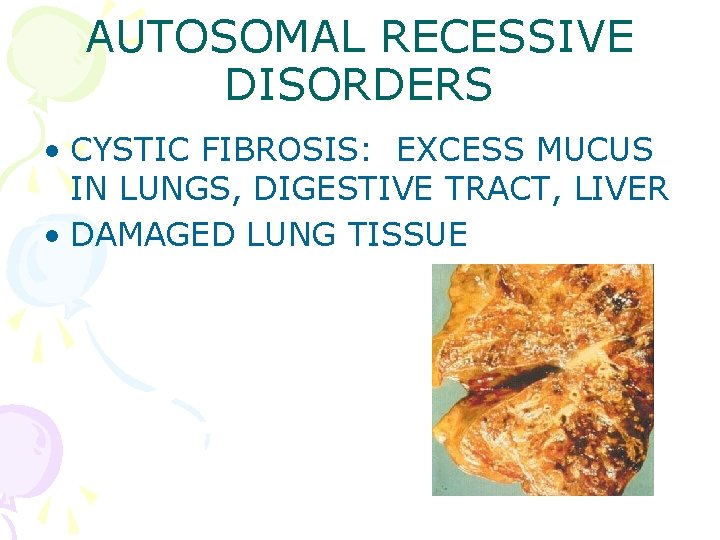 AUTOSOMAL RECESSIVE DISORDERS

• CYSTIC FIBROSIS: EXCESS MUCUS IN LUNGS, DIGESTIVE TRACT, LIVER
• DAMAGED LUNG TISSUE